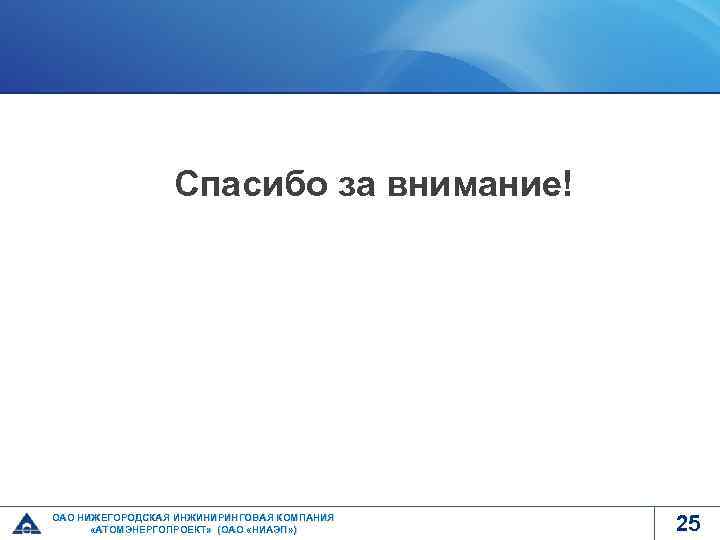 Спасибо за внимание!

ОАО НИЖЕГОРОДСКАЯ ИНЖИНИРИНГОВАЯ КОМПАНИЯ «АТОМЭНЕРГОПРОЕКТ» (ОАО «НИАЭП»)

25